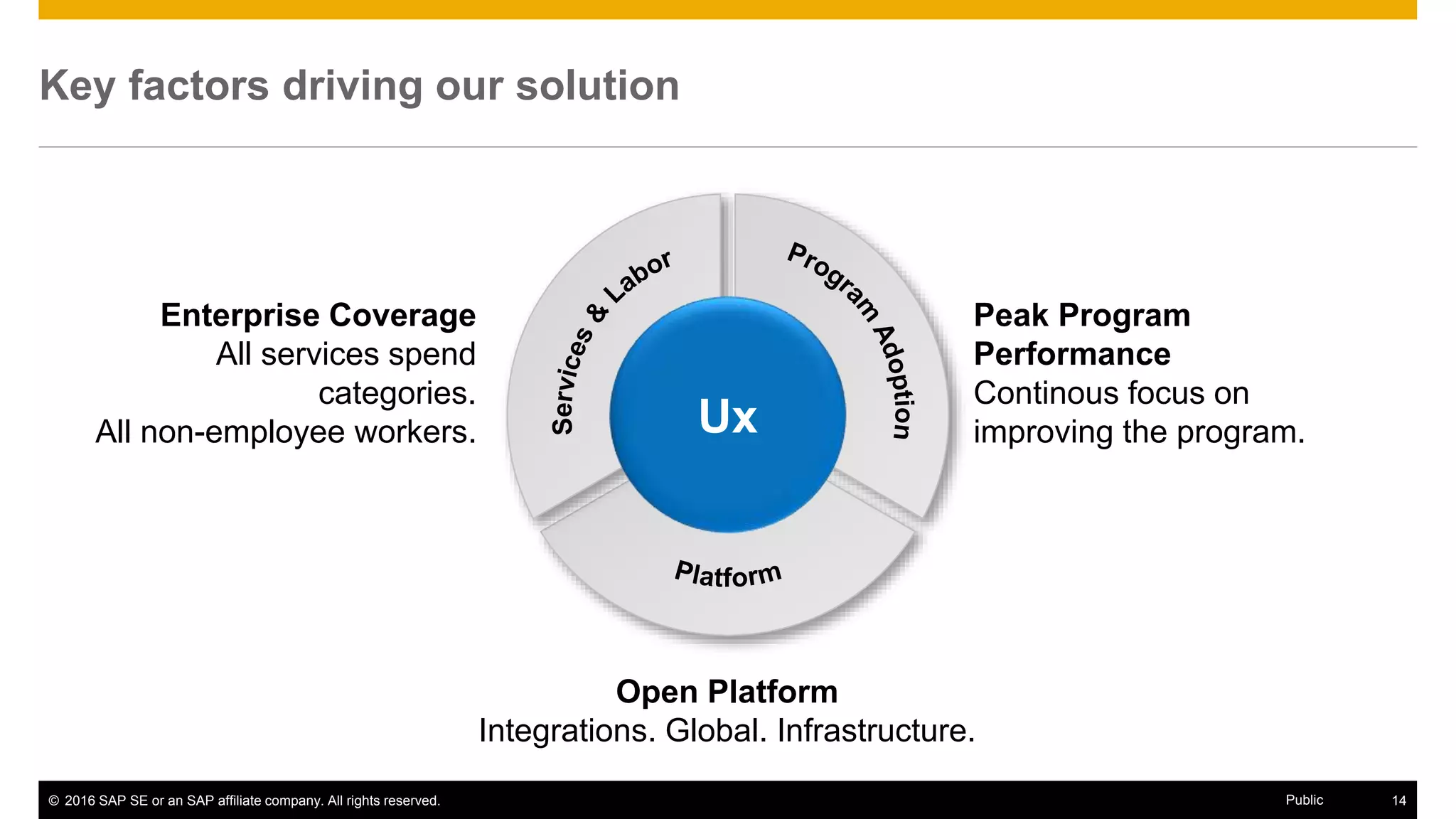 Key factors driving our solution

Enterprise Coverage
All services spend categories.
All non-employee workers.

Services & Labor

Program Adoption

Ux

Platform

Peak Program Performance
Continous focus on improving the program.

Open Platform
Integrations. Global. Infrastructure.

© 2016 SAP SE or an SAP affiliate company. All rights reserved.

Public

14